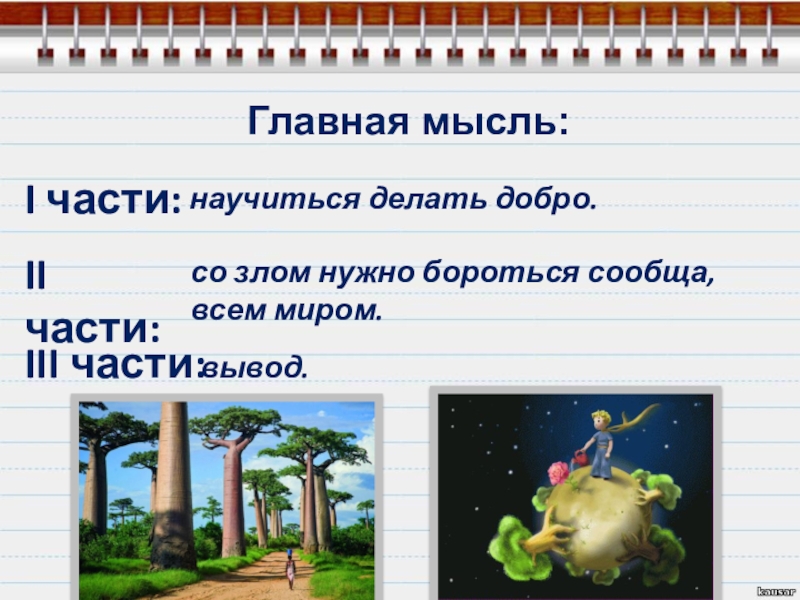 Главная мысль:

I части: научиться делать добро.

II части: со злом нужно бороться сообща, всем миром.

III части: вывод.

kausar